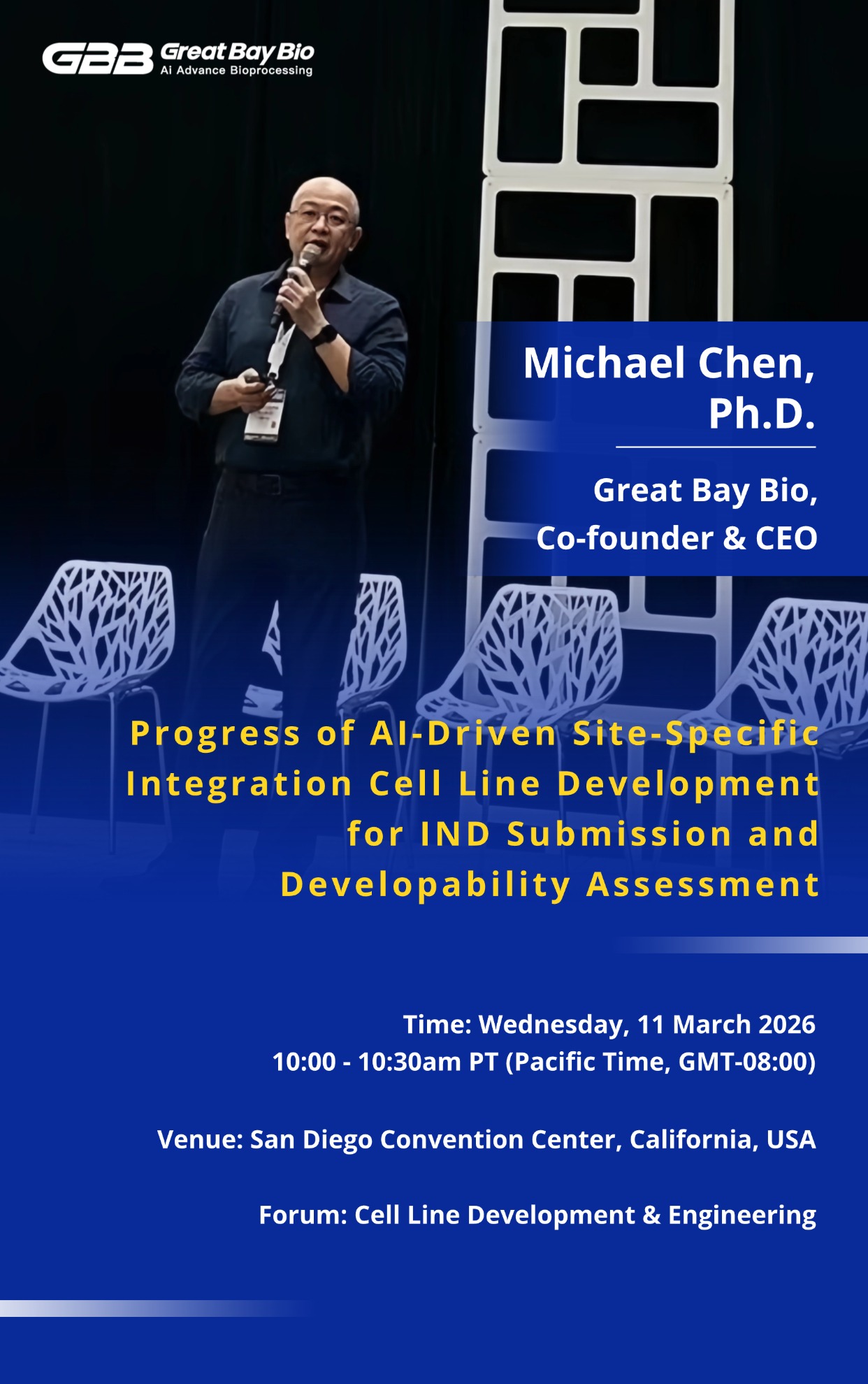 GBB Great Bay Bio
Ai Advance Bioprocessing

Michael Chen, Ph.D.

Great Bay Bio, Co-founder & CEO

Progress of AI-Driven Site-Specific Integration Cell Line Development for IND Submission and Developability Assessment

Time: Wednesday, 11 March 2026
10:00 - 10:30am PT (Pacific Time, GMT-08:00)

Venue: San Diego Convention Center, California, USA

Forum: Cell Line Development & Engineering